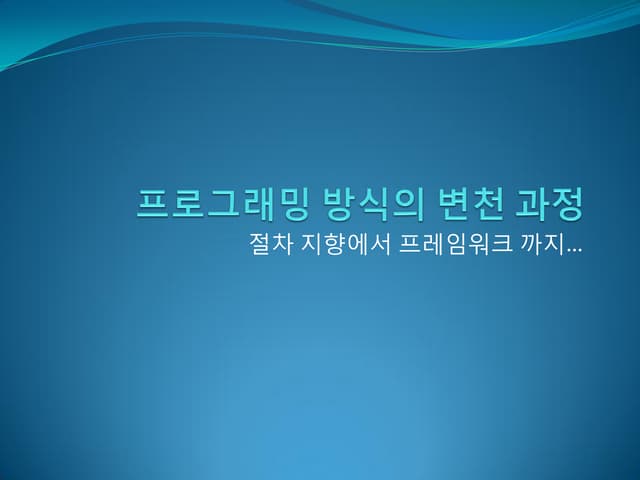 프로그래밍 방식의 변천 과정

절차 지향에서 프레임워크 까지…